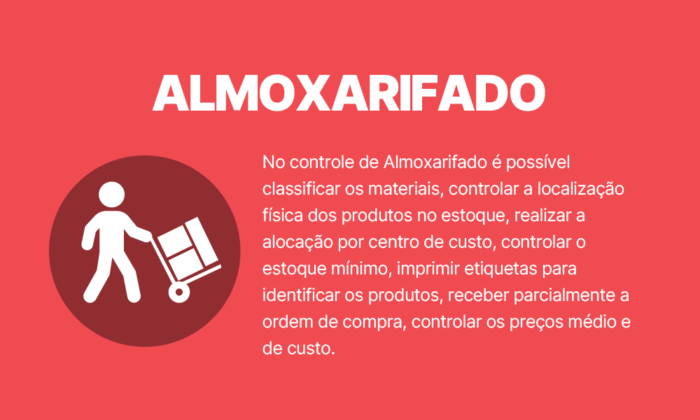 ALMOXARIFADO

No controle de Almoxarifado é possível classificar os materiais, controlar a localização física dos produtos no estoque, realizar a alocação por centro de custo, controlar o estoque mínimo, imprimir etiquetas para identificar os produtos, receber parcialmente a ordem de compra, controlar os preços médio e de custo.